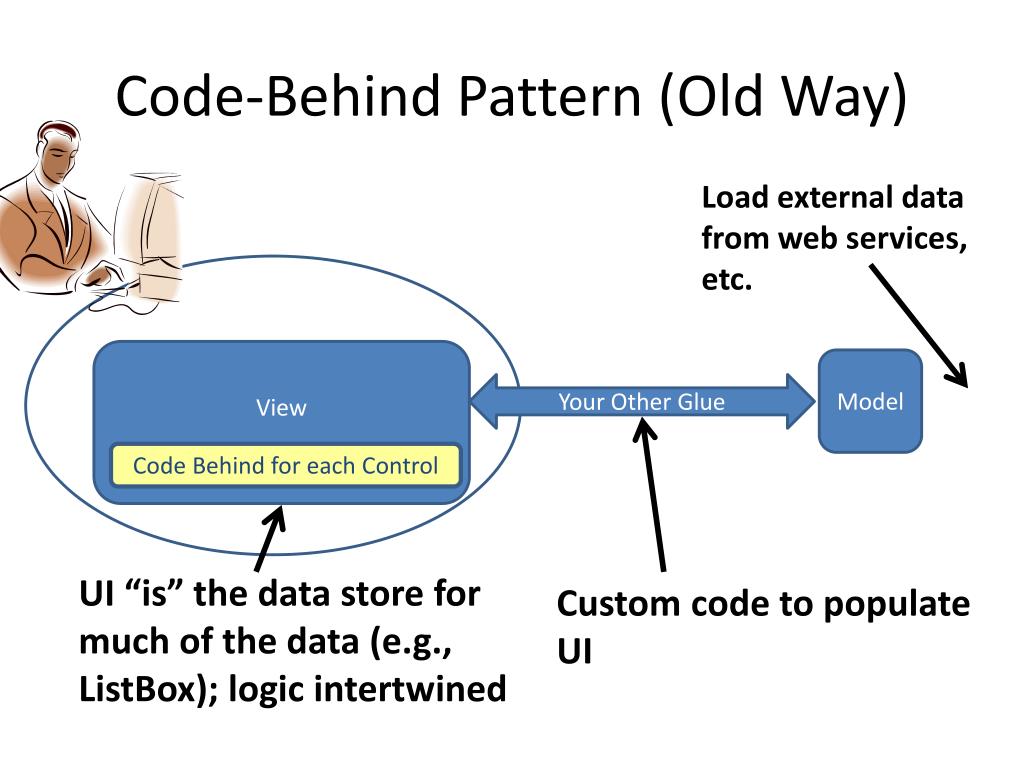 Code-Behind Pattern (Old Way)

Load external data from web services, etc.

View

Code Behind for each Control

Your Other Glue

Model

UI “is” the data store for much of the data (e.g., ListBox); logic intertwined

Custom code to populate UI